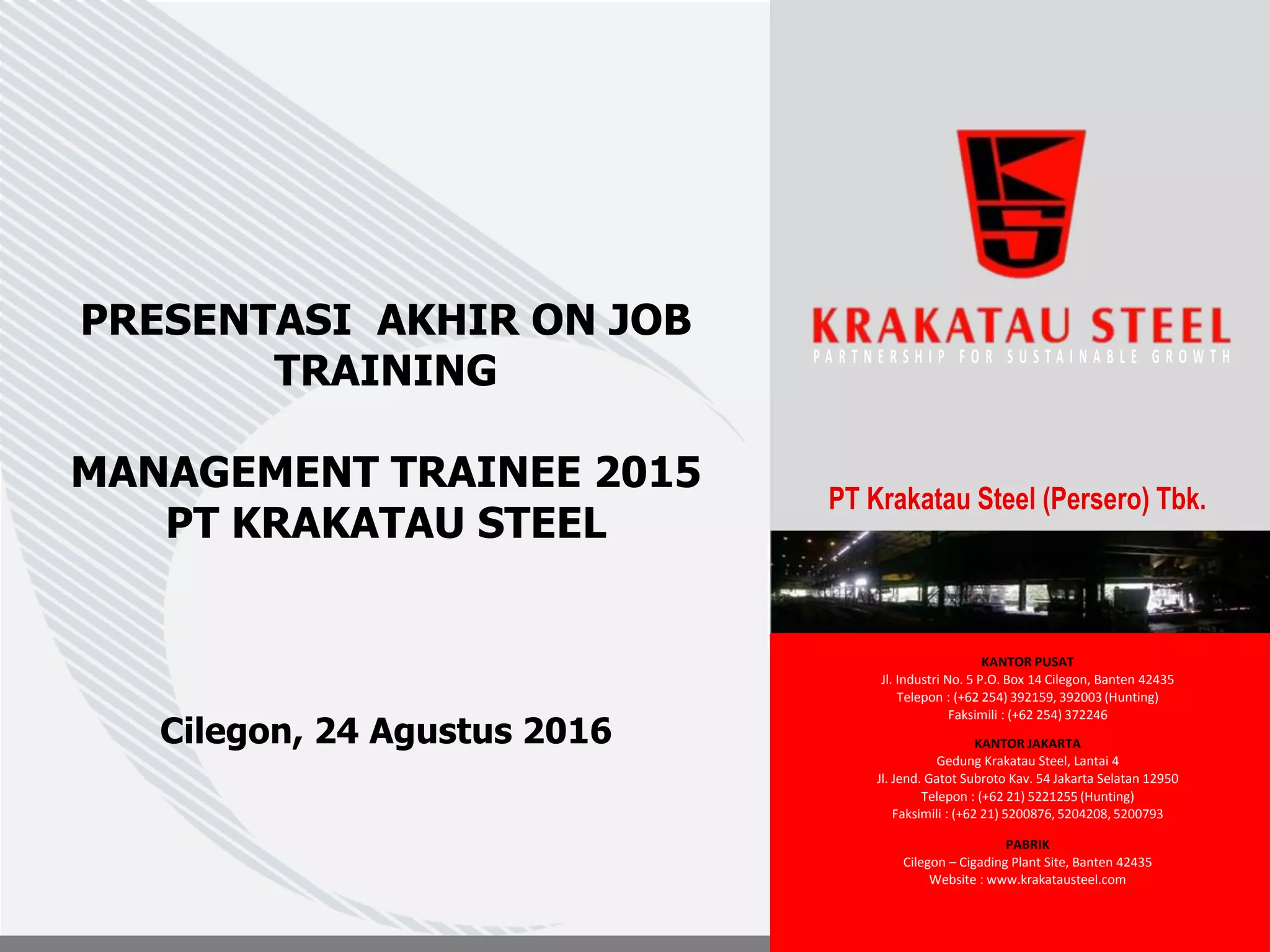 PRESENTASI AKHIR ON JOB TRAINING

MANAGEMENT TRAINEE 2015
PT KRAKATAU STEEL

Cilegon, 24 Agustus 2016

KRAKATAU STEEL
PARTNERSHIP FOR SUSTAINABLE GROWTH

PT Krakatau Steel (Persero) Tbk.

KANTOR PUSAT
Jl. Industri No. 5 P.O. Box 14 Cilegon, Banten 42435
Telepon : (+62 254) 392159, 392003 (Hunting)
Faksimili : (+62 254) 372246

KANTOR JAKARTA
Gedung Krakatau Steel, Lantai 4
Jl. Jend. Gatot Subroto Kav. 54 Jakarta Selatan 12950
Telepon : (+62 21) 5221255 (Hunting)
Faksimili : (+62 21) 5200876, 5204208, 5200793

PABRIK
Cilegon – Cigading Plant Site, Banten 42435
Website : www.krakatausteel.com